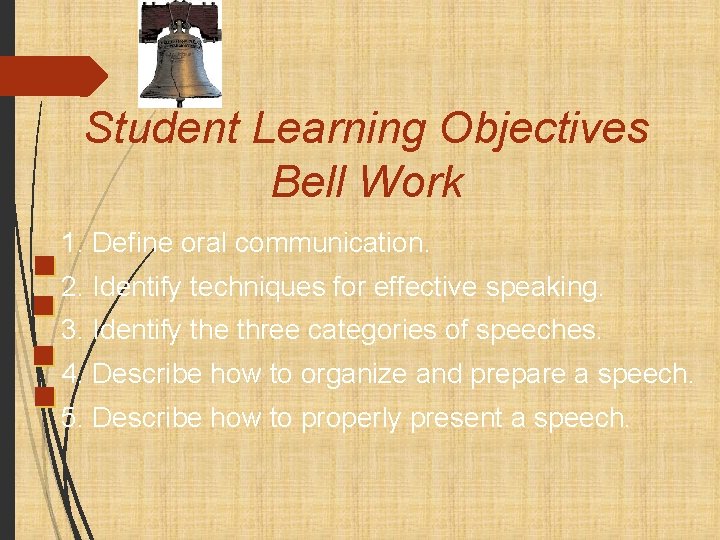 Student Learning Objectives
Bell Work

1. Define oral communication.
2. Identify techniques for effective speaking.
3. Identify the three categories of speeches.
4. Describe how to organize and prepare a speech.
5. Describe how to properly present a speech.